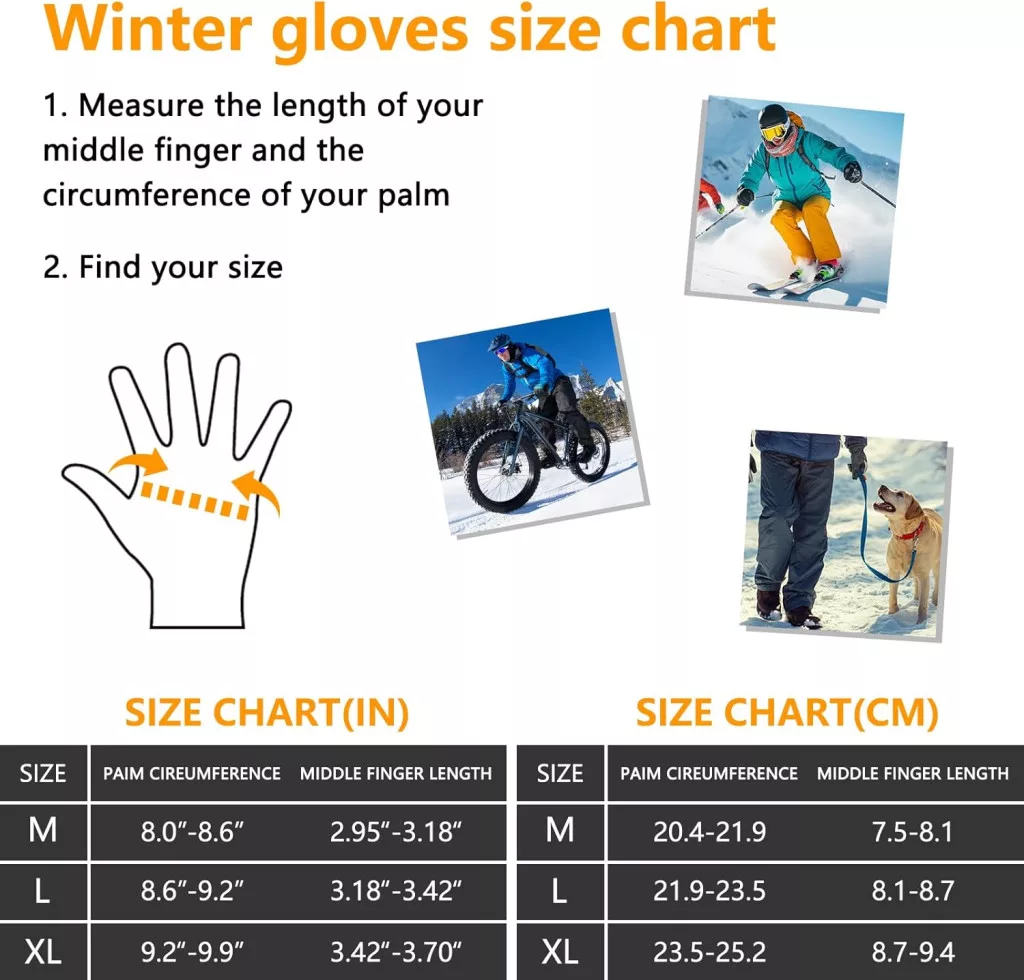 Winter gloves size chart

1. Measure the length of your middle finger and the circumference of your palm

2. Find your size

SIZE CHART(IN)

| SIZE | PAIM CIREUMFERENCE | MIDDLE FINGER LENGTH |
|---|---|---|
| M | 8.0"-8.6" | 2.95"-3.18" |
| L | 8.6"-9.2" | 3.18"-3.42" |
| XL | 9.2"-9.9" | 3.42"-3.70" |

SIZE CHART(CM)

| SIZE | PAIM CIREUMFERENCE | MIDDLE FINGER LENGTH |
|---|---|---|
| M | 20.4-21.9 | 7.5-8.1 |
| L | 21.9-23.5 | 8.1-8.7 |
| XL | 23.5-25.2 | 8.7-9.4 |